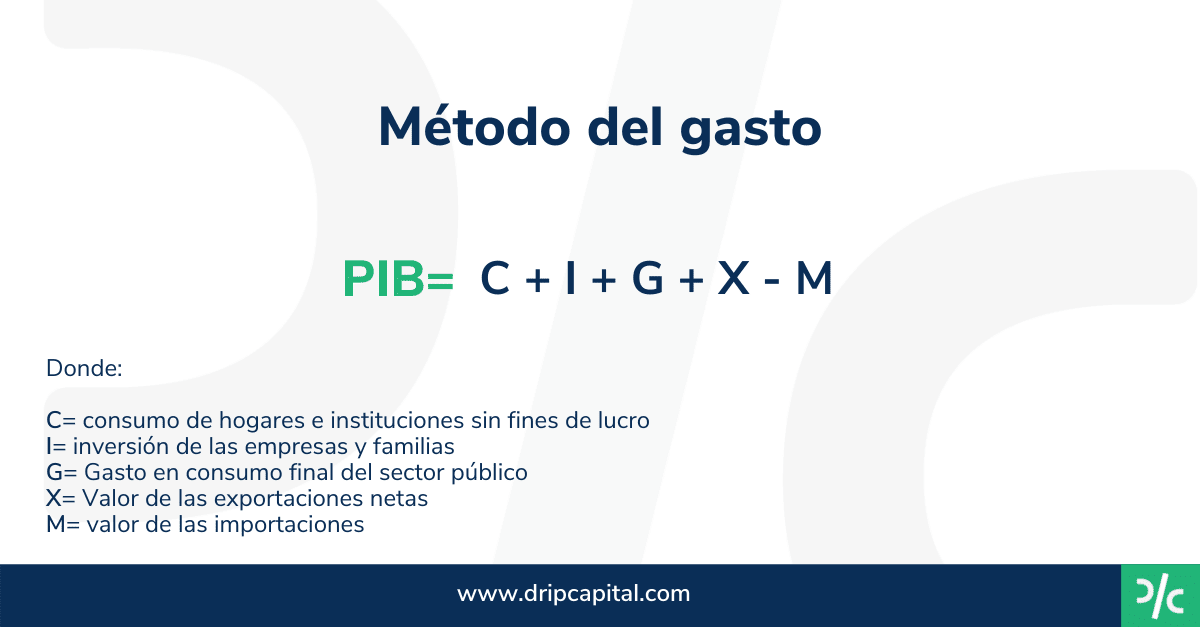 Método del gasto

PIB= C + I + G + X - M

Donde:

C= consumo de hogares e instituciones sin fines de lucro
I= inversión de las empresas y familias
G= Gasto en consumo final del sector público
X= Valor de las exportaciones netas
M= valor de las importaciones

www.dripcapital.com